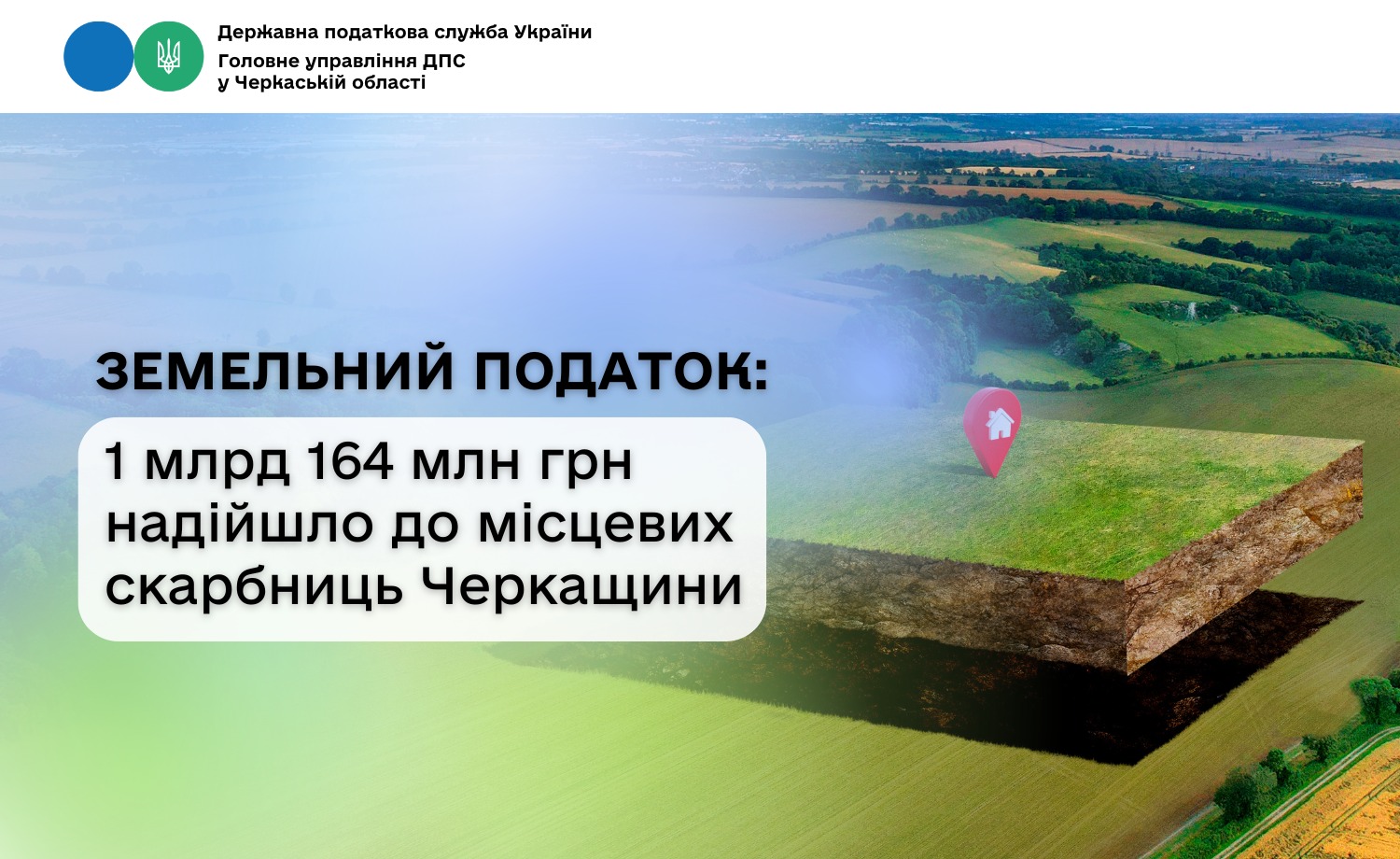 Державна податкова служба України
Головне управління ДПС у Черкаській області

ЗЕМЕЛЬНИЙ ПОДАТОК:

1 млрд 164 млн грн надійшло до місцевих скарбниць Черкащини